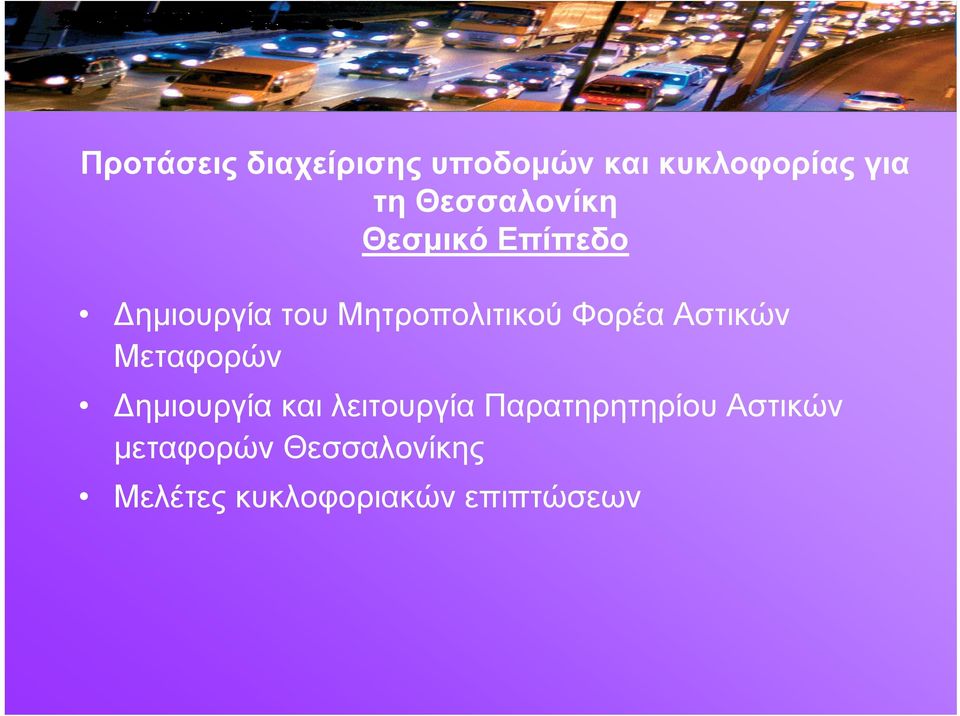 Προτάσεις διαχείρισης υποδομών και κυκλοφορίας για τη Θεσσαλονίκη
Θεσμικό Επίπεδο

• Δημιουργία του Μητροπολιτικού Φορέα Αστικών Μεταφορών
• Δημιουργία και λειτουργία Παρατηρητηρίου Αστικών μεταφορών Θεσσαλονίκης
• Μελέτες κυκλοφοριακών επιπτώσεων